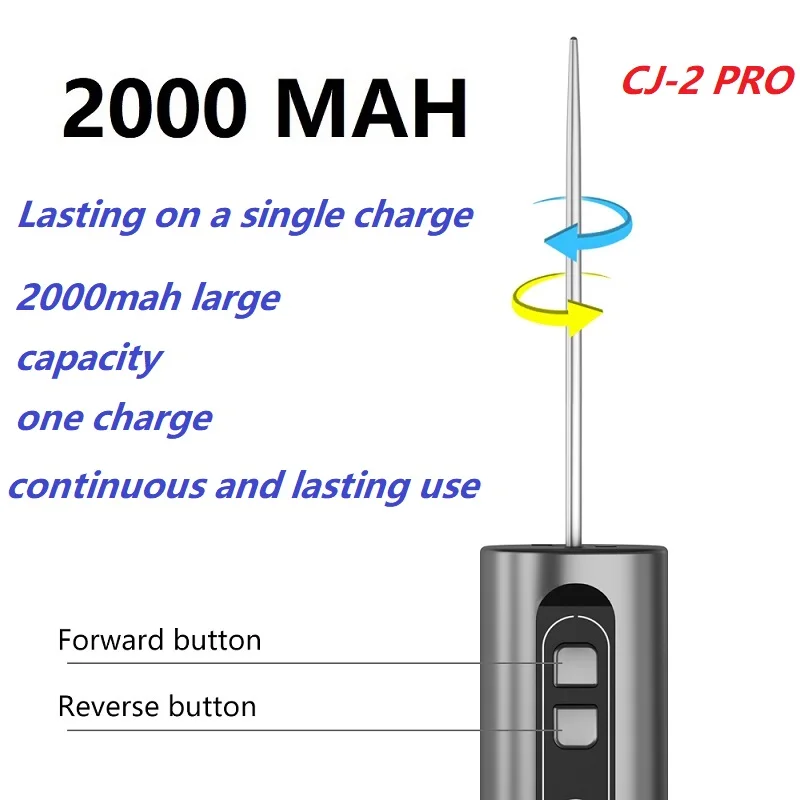 2000 MAH

CJ-2 PRO

Lasting on a single charge

2000mah large capacity

one charge

continuous and lasting use

Forward button

Reverse button